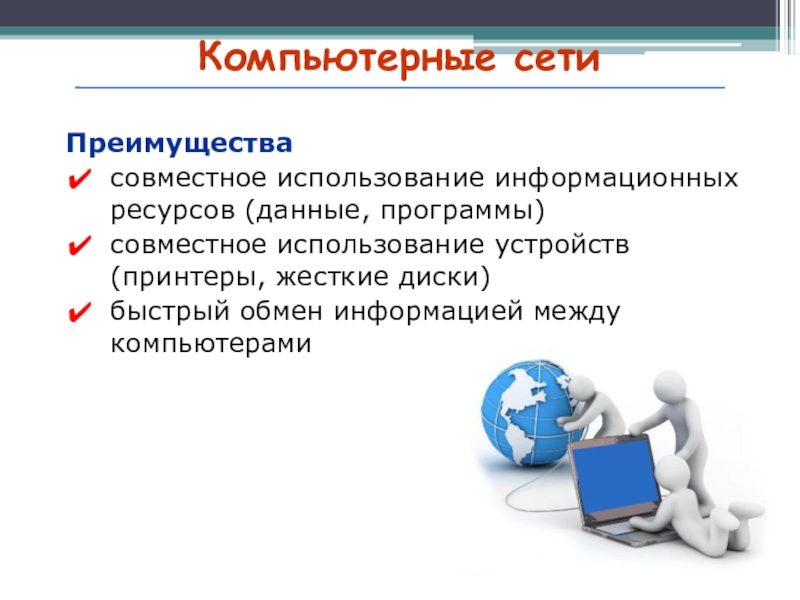 Компьютерные сети

Преимущества
✔ совместное использование информационных ресурсов (данные, программы)
✔ совместное использование устройств (принтеры, жесткие диски)
✔ быстрый обмен информацией между компьютерами